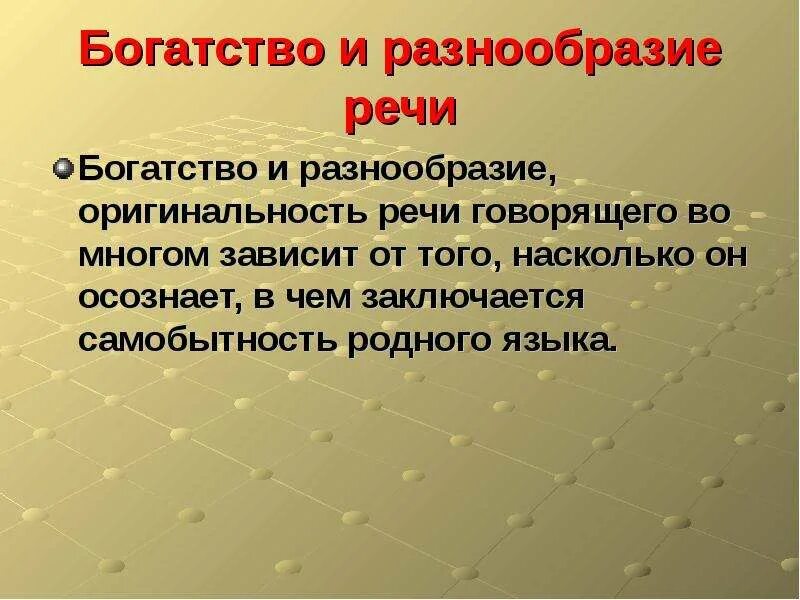 Богатство и разнообразие речи

Богатство и разнообразие, оригинальность речи говорящего во многом зависит от того, насколько он осознает, в чем заключается самобытность родного языка.